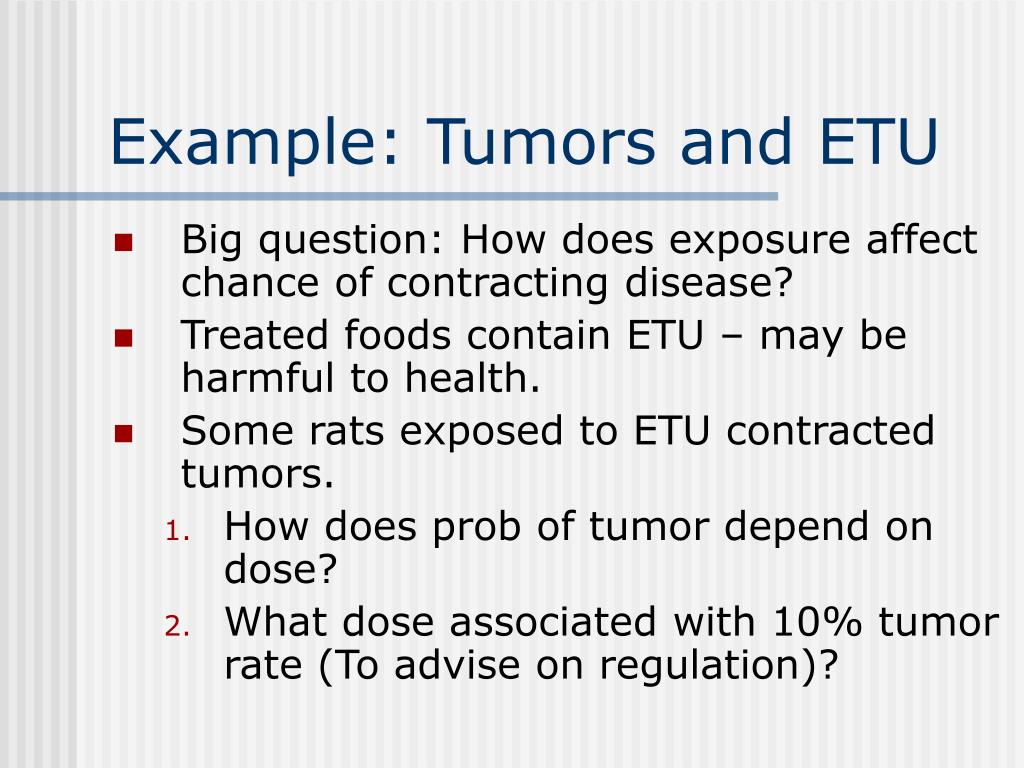 Example: Tumors and ETU

- Big question: How does exposure affect chance of contracting disease?
- Treated foods contain ETU – may be harmful to health.
- Some rats exposed to ETU contracted tumors.
  1. How does prob of tumor depend on dose?
  2. What dose associated with 10% tumor rate (To advise on regulation)?